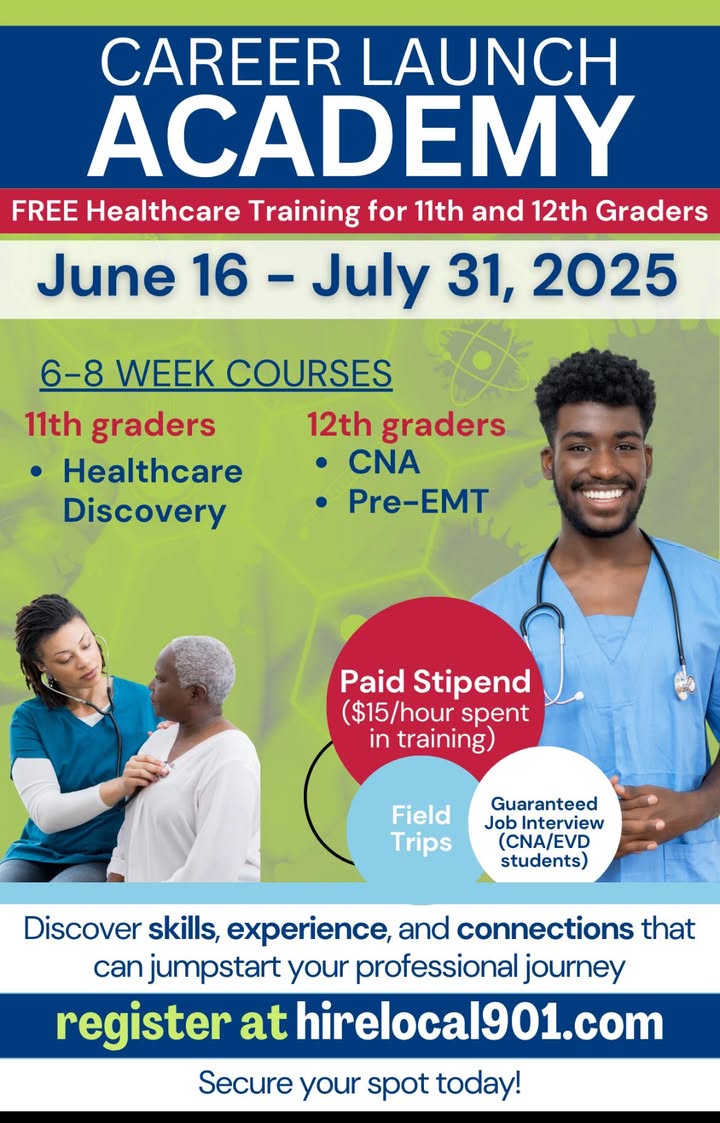 CAREER LAUNCH
ACADEMY

FREE Healthcare Training for 11th and 12th Graders

June 16 - July 31, 2025

6-8 WEEK COURSES

11th graders
• Healthcare Discovery

12th graders
• CNA
• Pre-EMT

Paid Stipend
($15/hour spent in training)

Field Trips

Guaranteed Job Interview (CNA/EVD students)

Discover skills, experience, and connections that can jumpstart your professional journey

register at hirelocal901.com

Secure your spot today!